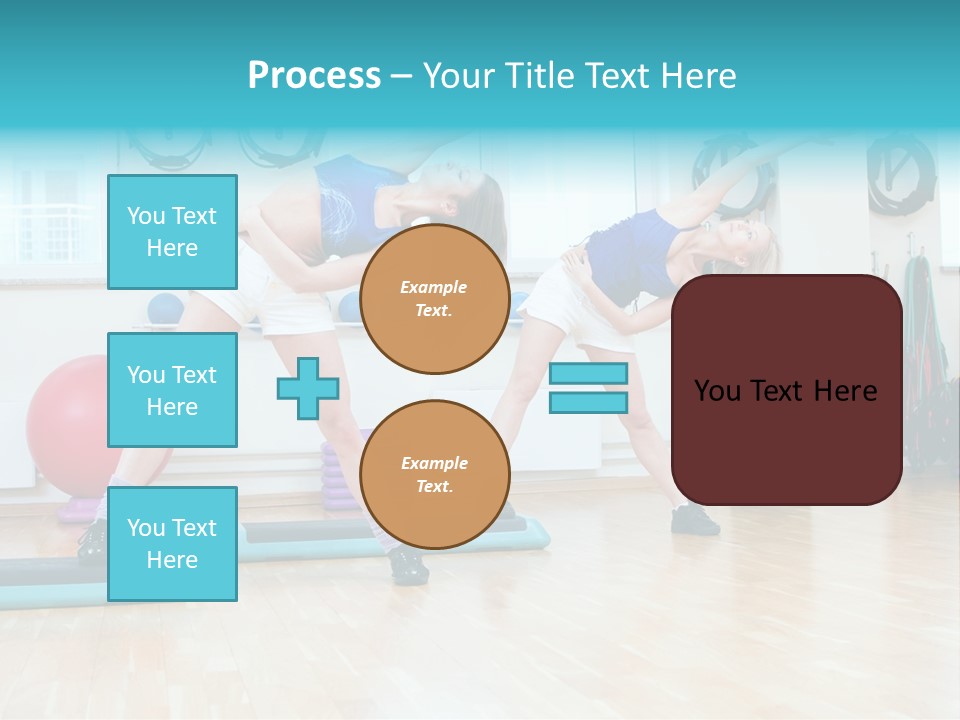 Process – Your Title Text Here

You Text Here

You Text Here

You Text Here

Example Text.

Example Text.

You Text Here